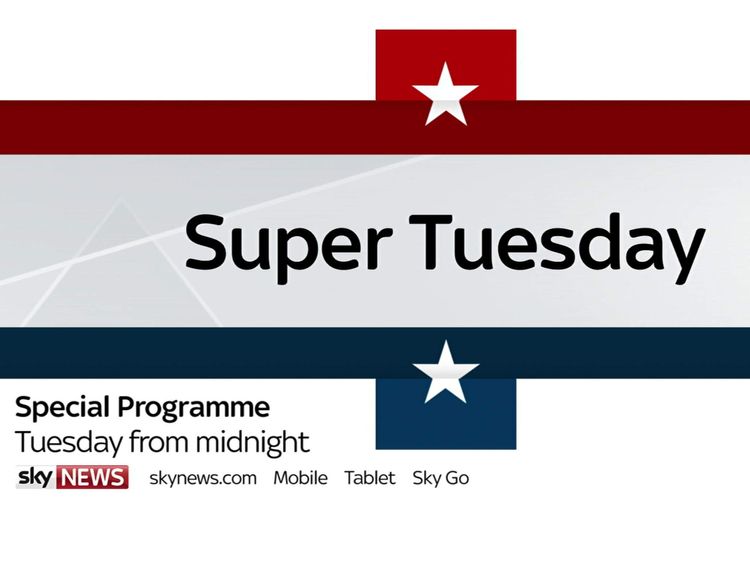 Super Tuesday

Special Programme
Tuesday from midnight

sky NEWS skynews.com Mobile Tablet Sky Go